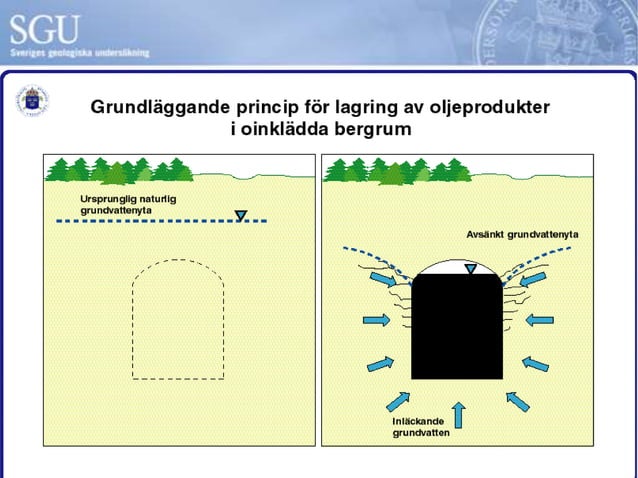 SGU
Sveriges geologiska undersökning

Grundläggande princip för lagring av oljeprodukter i oinklädda bergrum

Ursprunglig naturlig grundvattenyta

Avsänkt grundvattenyta

Inläckande grundvatten